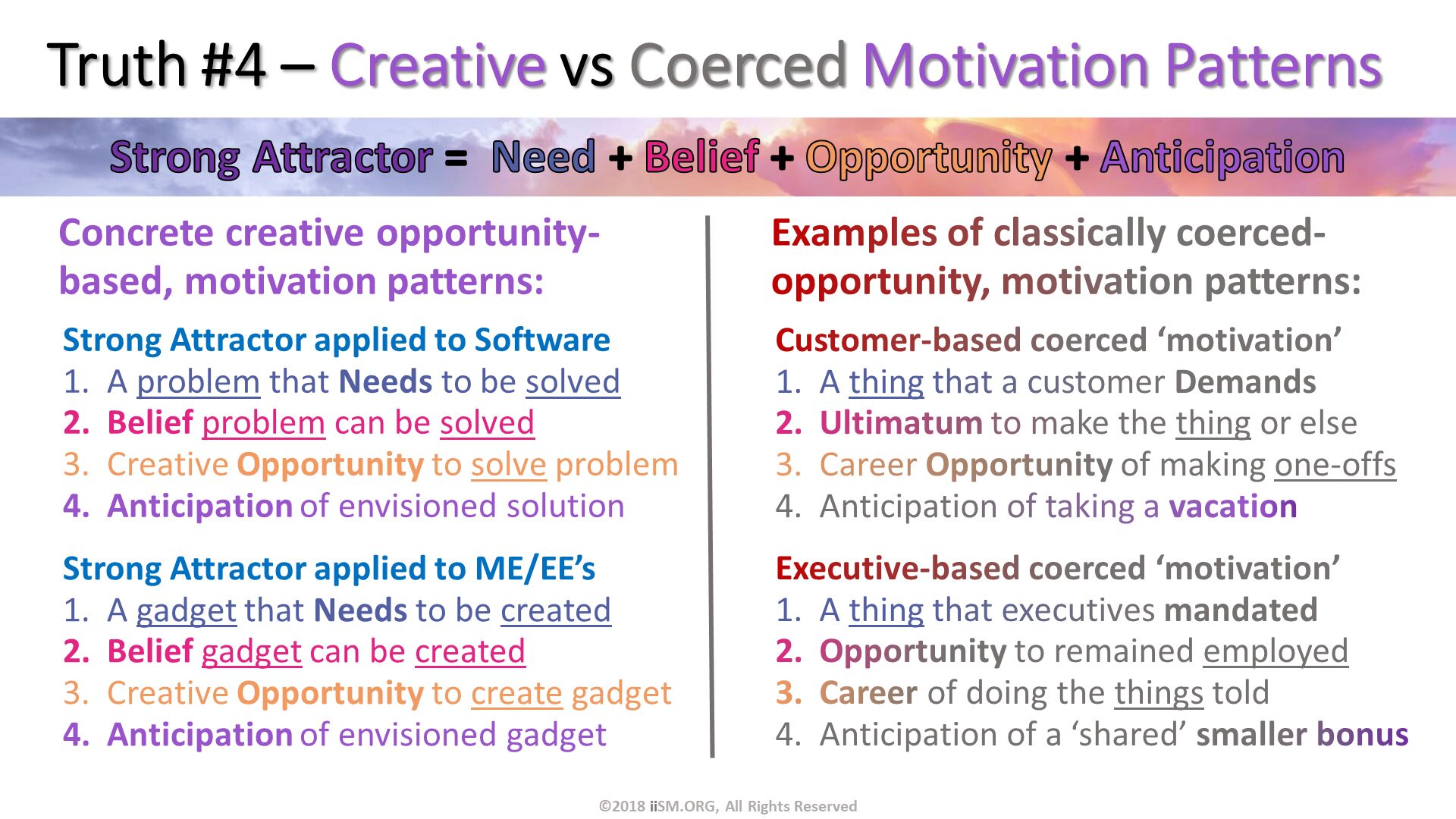 Truth #4 – Creative vs Coerced Motivation Patterns

Strong Attractor = Need + Belief + Opportunity + Anticipation

Concrete creative opportunity-based, motivation patterns:

Strong Attractor applied to Software
1. A problem that Needs to be solved
2. Belief problem can be solved
3. Creative Opportunity to solve problem
4. Anticipation of envisioned solution

Strong Attractor applied to ME/EE's
1. A gadget that Needs to be created
2. Belief gadget can be created
3. Creative Opportunity to create gadget
4. Anticipation of envisioned gadget

Examples of classically coerced-opportunity, motivation patterns:

Customer-based coerced 'motivation'
1. A thing that a customer Demands
2. Ultimatum to make the thing or else
3. Career Opportunity of making one-offs
4. Anticipation of taking a vacation

Executive-based coerced 'motivation'
1. A thing that executives mandated
2. Opportunity to remained employed
3. Career of doing the things told
4. Anticipation of a 'shared' smaller bonus

©2018 iiSM.ORG, All Rights Reserved